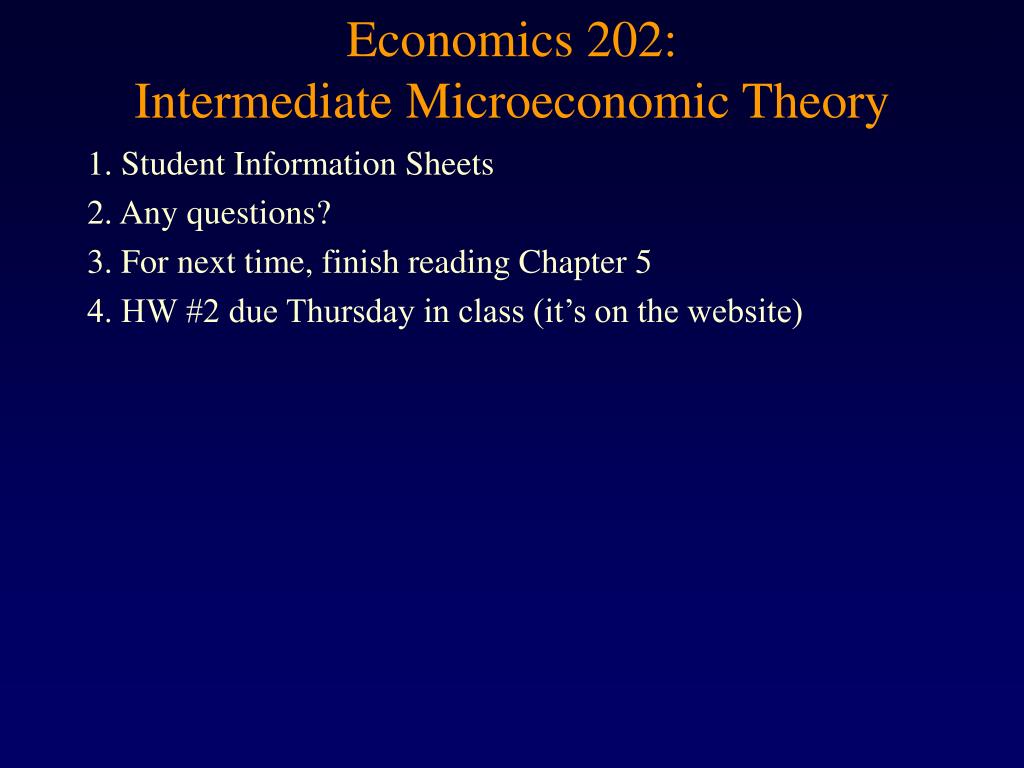 Economics 202:
Intermediate Microeconomic Theory

1. Student Information Sheets
2. Any questions?
3. For next time, finish reading Chapter 5
4. HW #2 due Thursday in class (it’s on the website)